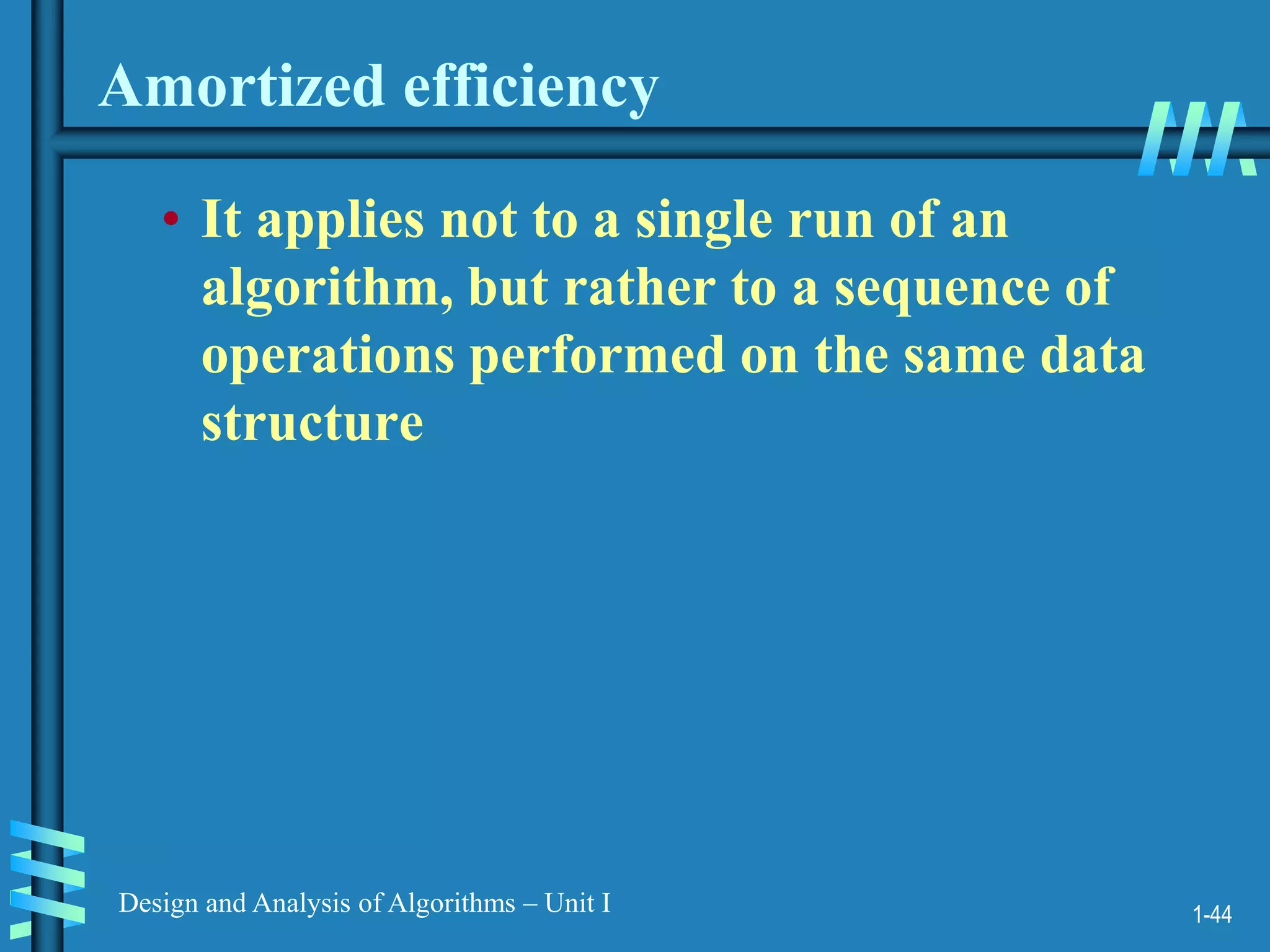 Amortized efficiency

• It applies not to a single run of an algorithm, but rather to a sequence of operations performed on the same data structure

Design and Analysis of Algorithms – Unit I

1-44